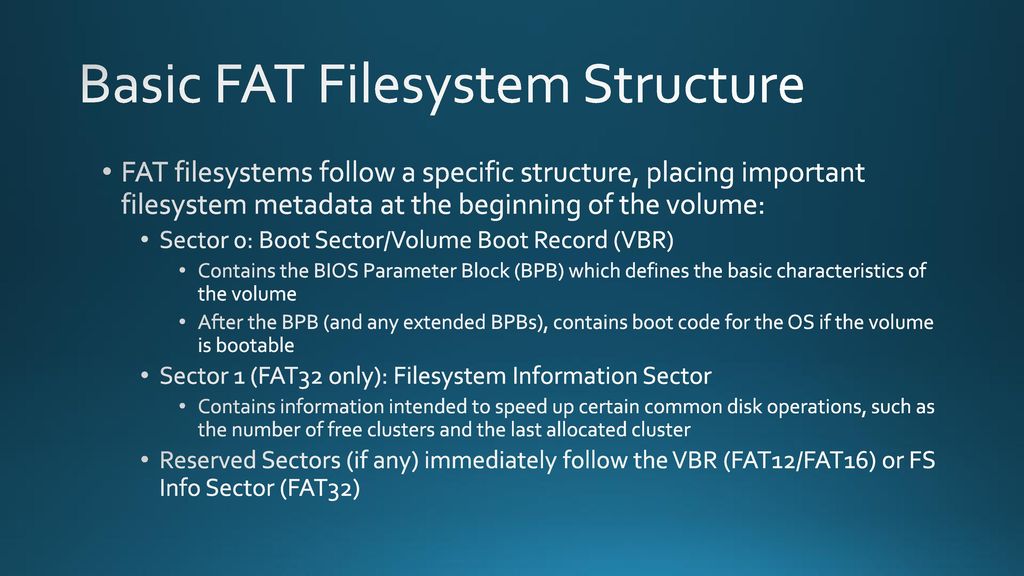 Basic FAT Filesystem Structure

• FAT filesystems follow a specific structure, placing important filesystem metadata at the beginning of the volume:
  • Sector 0: Boot Sector/Volume Boot Record (VBR)
    • Contains the BIOS Parameter Block (BPB) which defines the basic characteristics of the volume
    • After the BPB (and any extended BPBs), contains boot code for the OS if the volume is bootable
  • Sector 1 (FAT32 only): Filesystem Information Sector
    • Contains information intended to speed up certain common disk operations, such as the number of free clusters and the last allocated cluster
  • Reserved Sectors (if any) immediately follow the VBR (FAT12/FAT16) or FS Info Sector (FAT32)